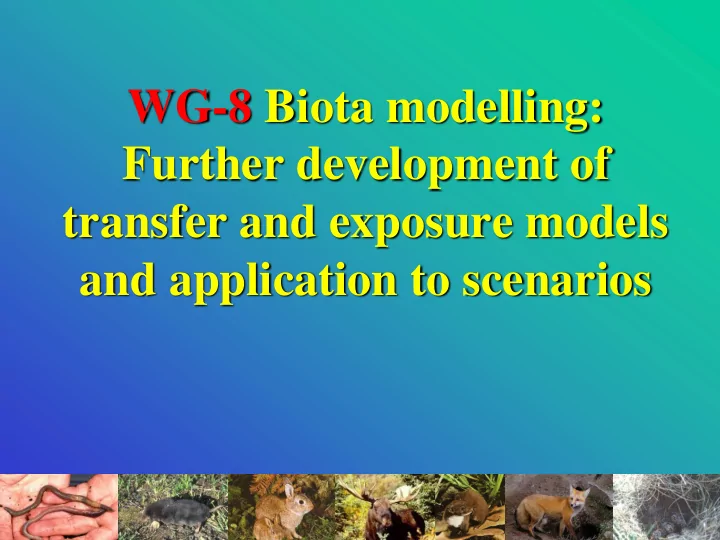 WG-8 Biota modelling: Further development of transfer and exposure models and application to scenarios